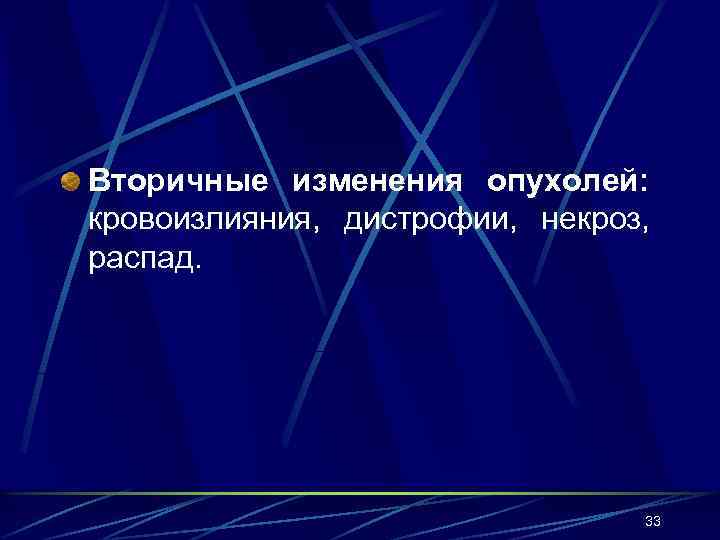 Вторичные изменения опухолей: кровоизлияния, дистрофии, некроз, распад.

33